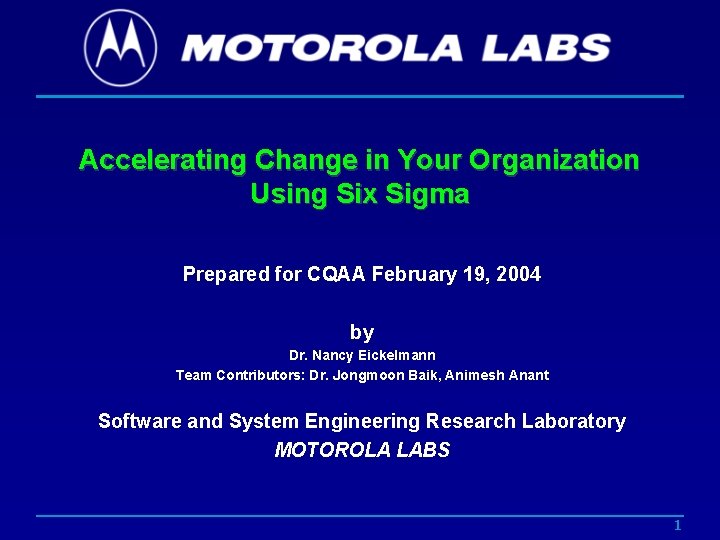 MOTOROLA LABS

Accelerating Change in Your Organization Using Six Sigma

Prepared for CQAA February 19, 2004

by

Dr. Nancy Eickelmann

Team Contributors: Dr. Jongmoon Baik, Animesh Anant

Software and System Engineering Research Laboratory

MOTOROLA LABS

1